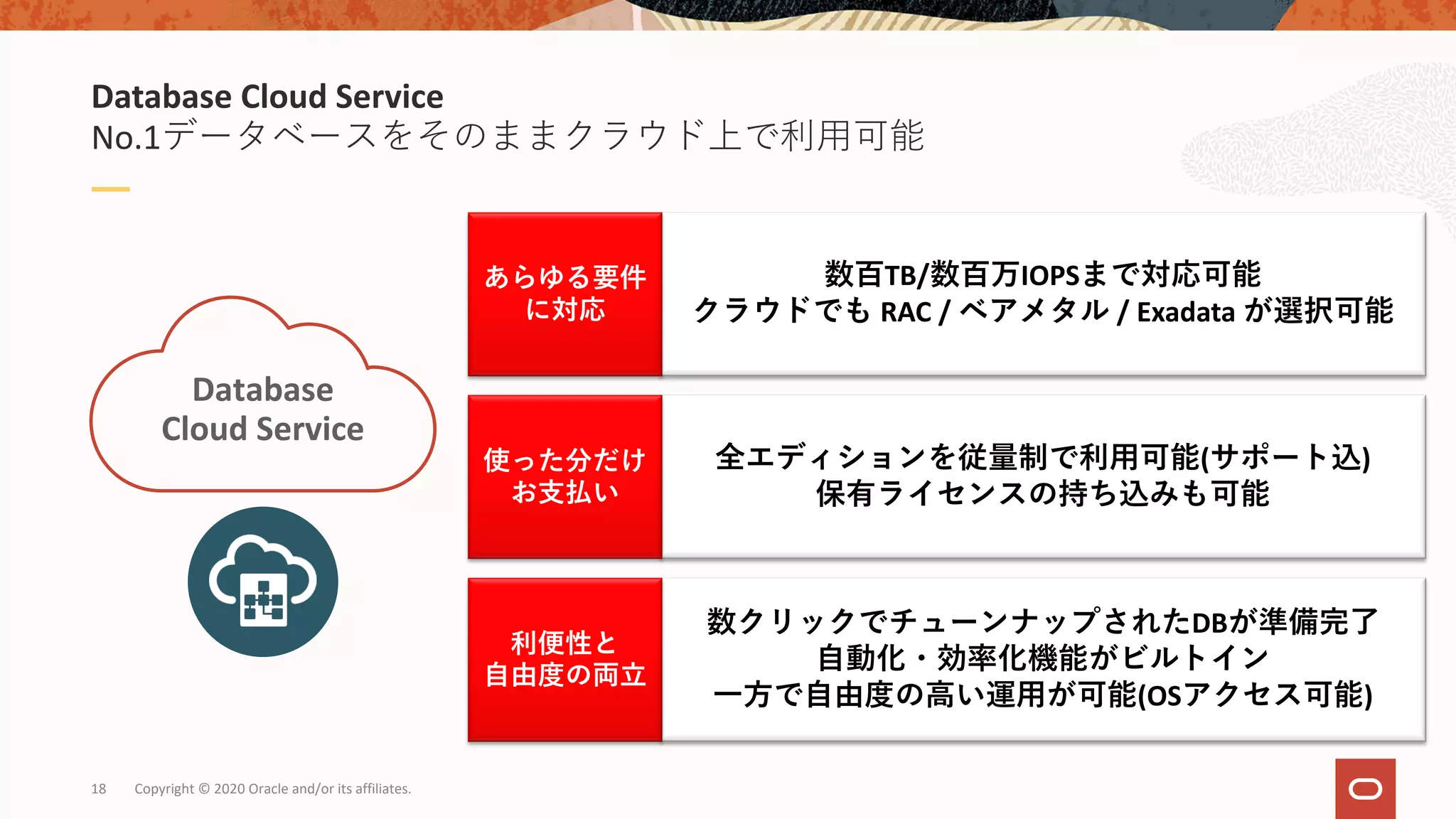 Database Cloud Service
No.1データベースをそのままクラウド上で利用可能

Database Cloud Service

あらゆる要件に対応

数百TB/数百万IOPSまで対応可能
クラウドでも RAC / ベアメタル / Exadata が選択可能

使った分だけお支払い

全エディションを従量制で利用可能(サポート込)
保有ライセンスの持ち込みも可能

利便性と自由度の両立

数クリックでチューンナップされたDBが準備完了
自動化・効率化機能がビルトイン
一方で自由度の高い運用が可能(OSアクセス可能)

18 Copyright © 2020 Oracle and/or its affiliates.